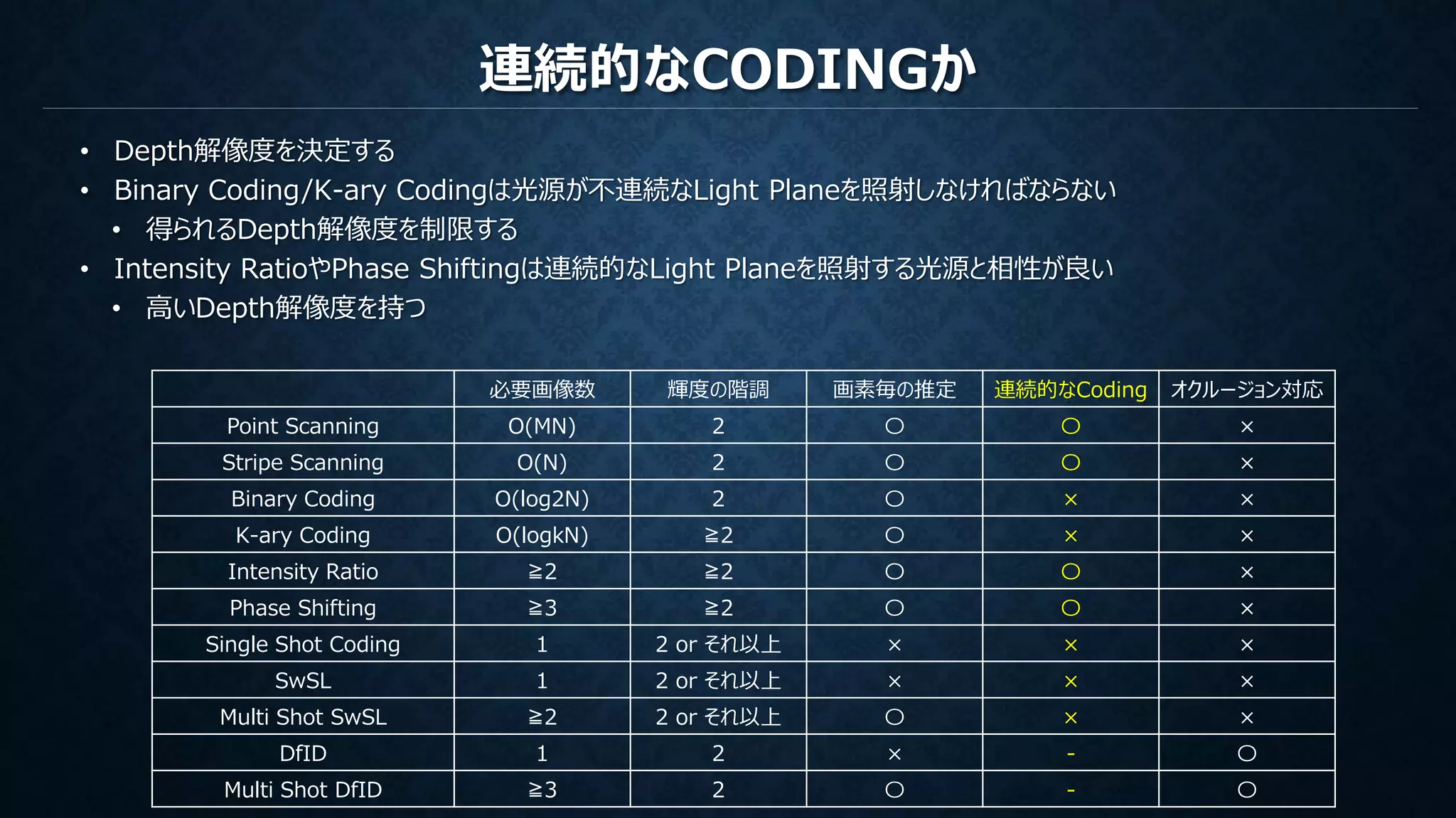 連続的なCODINGか

• Depth解像度を決定する
• Binary Coding/K-ary Codingは光源が不連続なLight Planeを照射しなければならない
  • 得られるDepth解像度を制限する
• Intensity RatioやPhase Shiftingは連続的なLight Planeを照射する光源と相性が良い
  • 高いDepth解像度を持つ

| | 必要画像数 | 輝度の階調 | 画素毎の推定 | 連続的なCoding | オクルージョン対応 |
|---|---|---|---|---|---|
| Point Scanning | O(MN) | 2 | ○ | ○ | × |
| Stripe Scanning | O(N) | 2 | ○ | ○ | × |
| Binary Coding | O(log2N) | 2 | ○ | × | × |
| K-ary Coding | O(logkN) | ≧2 | ○ | × | × |
| Intensity Ratio | ≧2 | ≧2 | ○ | ○ | × |
| Phase Shifting | ≧3 | ≧2 | ○ | ○ | × |
| Single Shot Coding | 1 | 2 or それ以上 | × | × | × |
| SwSL | 1 | 2 or それ以上 | × | × | × |
| Multi Shot SwSL | ≧2 | 2 or それ以上 | ○ | × | × |
| DfID | 1 | 2 | × | - | ○ |
| Multi Shot DfID | ≧3 | 2 | ○ | - | ○ |